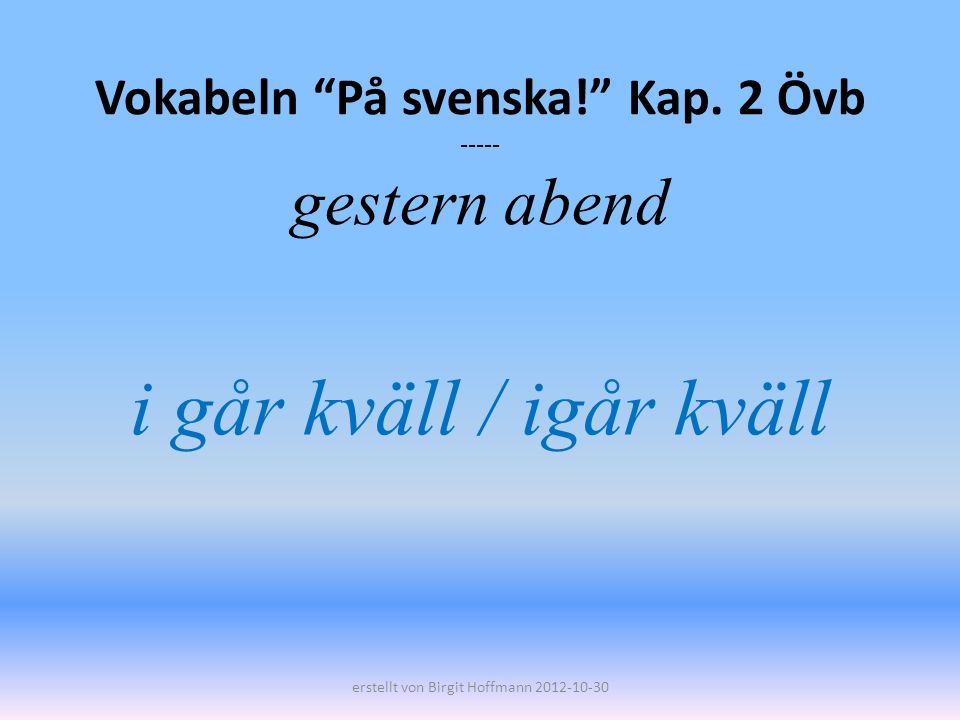 Vokabeln “På svenska!” Kap. 2 Övb

-----

gestern abend

i går kväll / igår kväll

erstellt von Birgit Hoffmann 2012-10-30